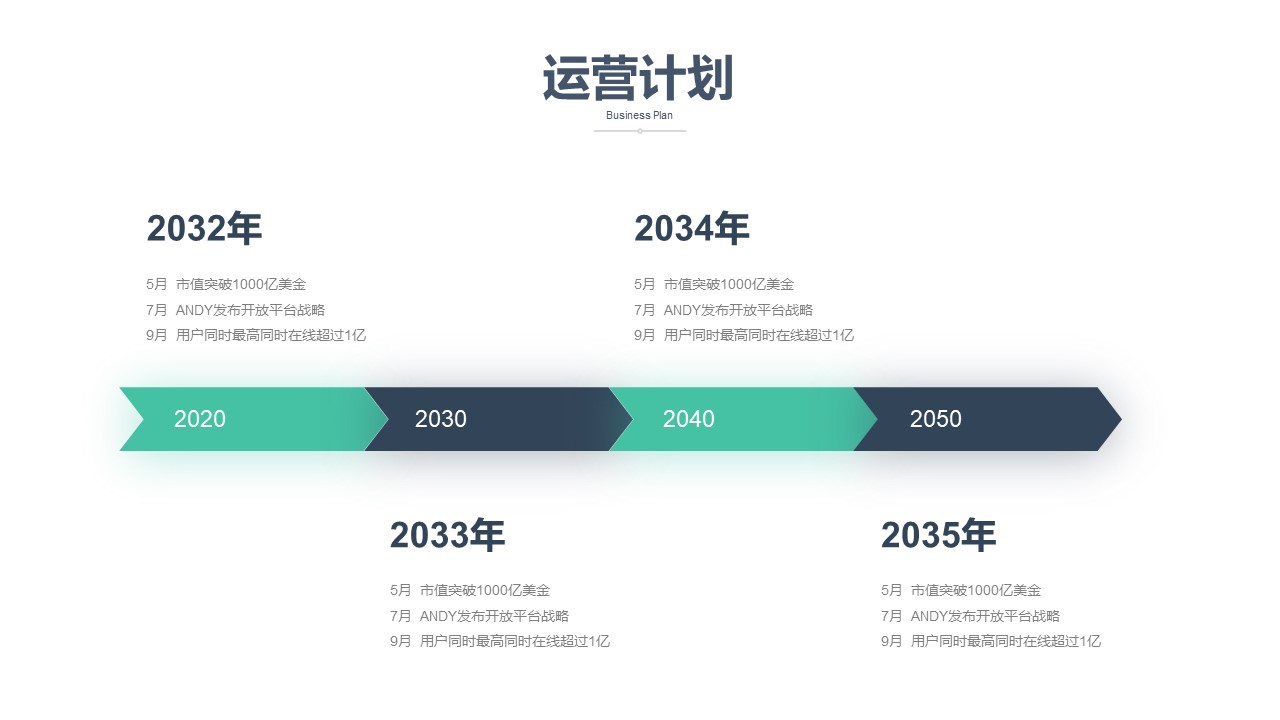 运营计划
Business Plan

2032年

5月 市值突破1000亿美金
7月 ANDY发布开放平台战略
9月 用户同时最高同时在线超过1亿

2034年

5月 市值突破1000亿美金
7月 ANDY发布开放平台战略
9月 用户同时最高同时在线超过1亿

2020 2030 2040 2050

2033年

5月 市值突破1000亿美金
7月 ANDY发布开放平台战略
9月 用户同时最高同时在线超过1亿

2035年

5月 市值突破1000亿美金
7月 ANDY发布开放平台战略
9月 用户同时最高同时在线超过1亿